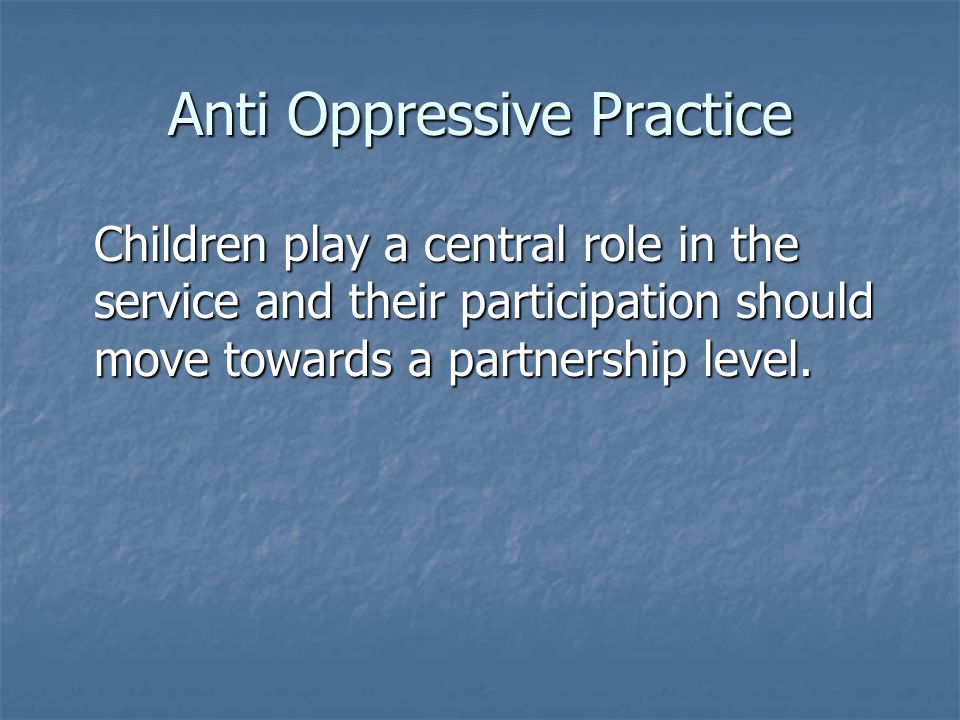 Anti Oppressive Practice

Children play a central role in the service and their participation should move towards a partnership level.